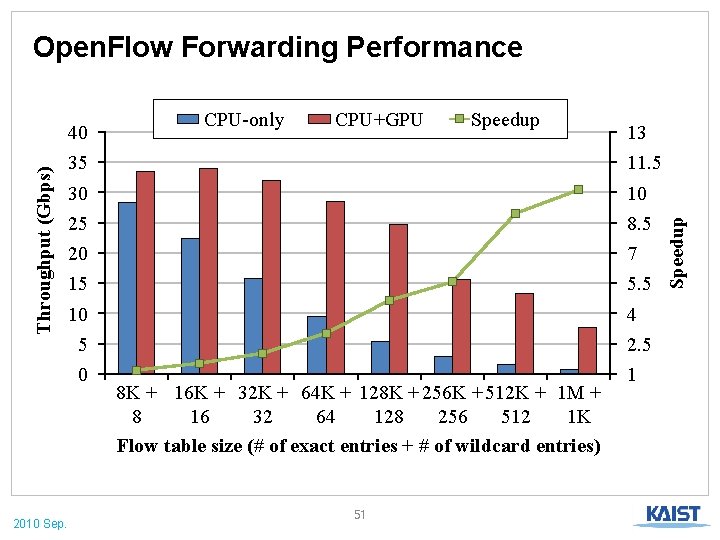 OpenFlow Forwarding Performance

CPU-only CPU+GPU Speedup

Throughput (Gbps)

40
35
30
25
20
15
10
5
0

13
11.5
10
8.5
7
5.5
4
2.5
1

Speedup

8K + 8
16K + 16
32K + 32
64K + 64
128K + 128
256K + 256
512K + 512
1M + 1K

Flow table size (# of exact entries + # of wildcard entries)

2010 Sep.

51

KAIST